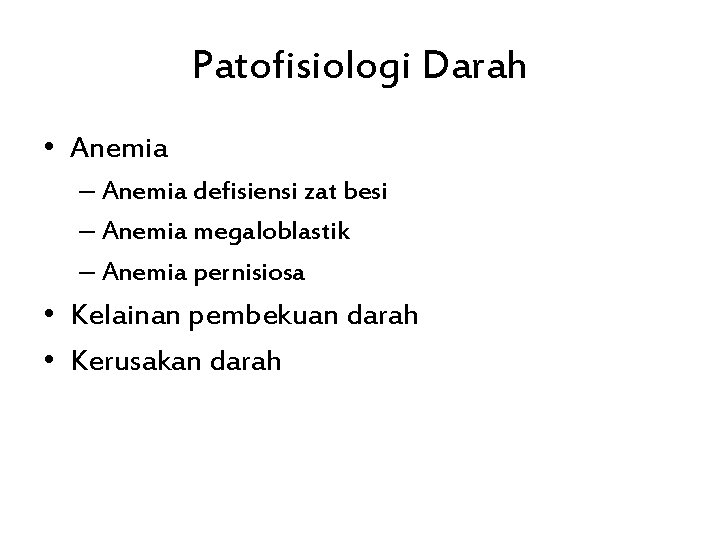 Patofisiologi Darah

• Anemia
– Anemia defisiensi zat besi
– Anemia megaloblastik
– Anemia pernisiosa
• Kelainan pembekuan darah
• Kerusakan darah